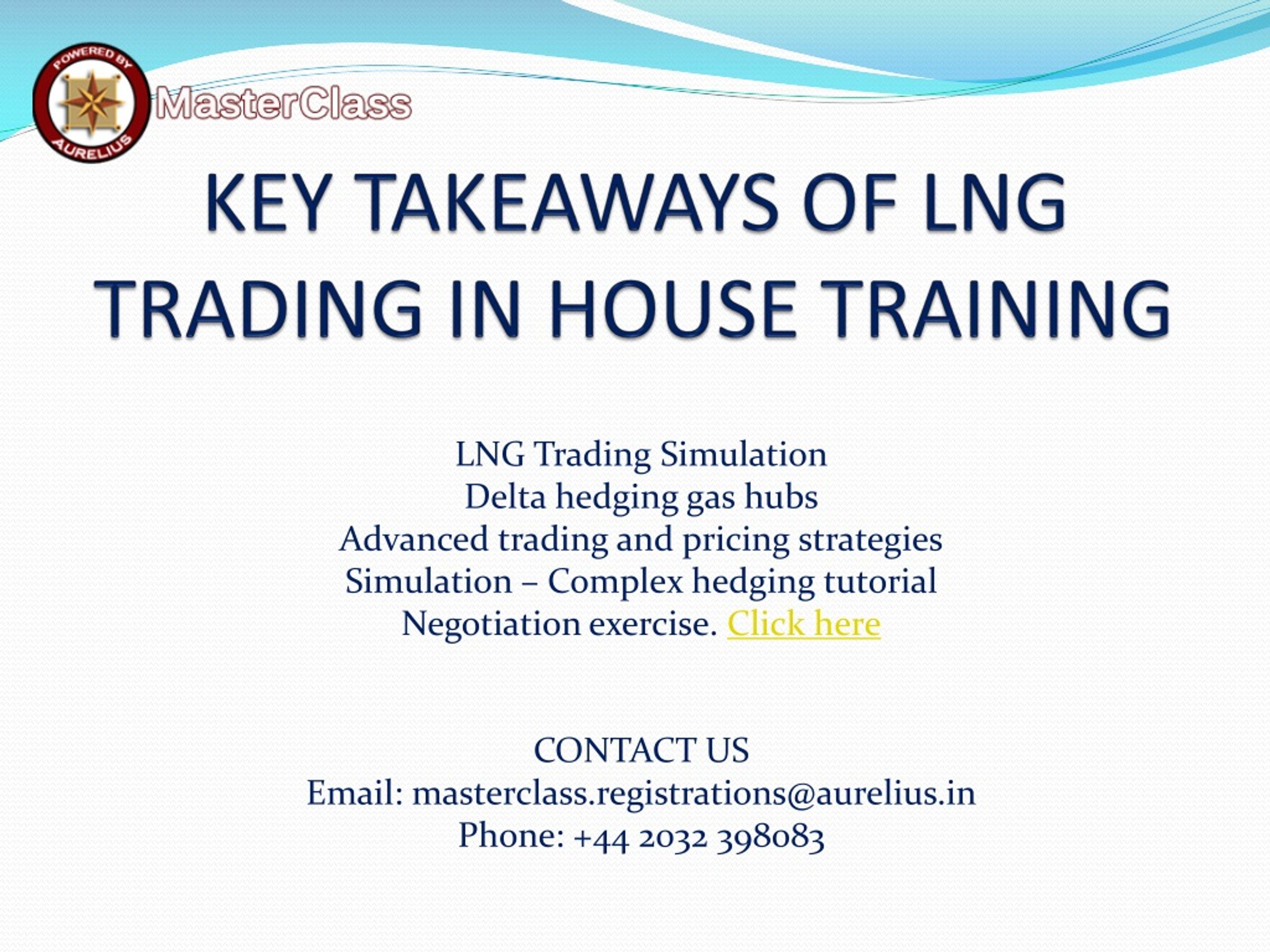 POWERED BY
AURELIUS
MasterClass

KEY TAKEAWAYS OF LNG TRADING IN HOUSE TRAINING

LNG Trading Simulation
Delta hedging gas hubs
Advanced trading and pricing strategies
Simulation – Complex hedging tutorial
Negotiation exercise. Click here

CONTACT US
Email: masterclass.registrations@aurelius.in
Phone: +44 2032 398083